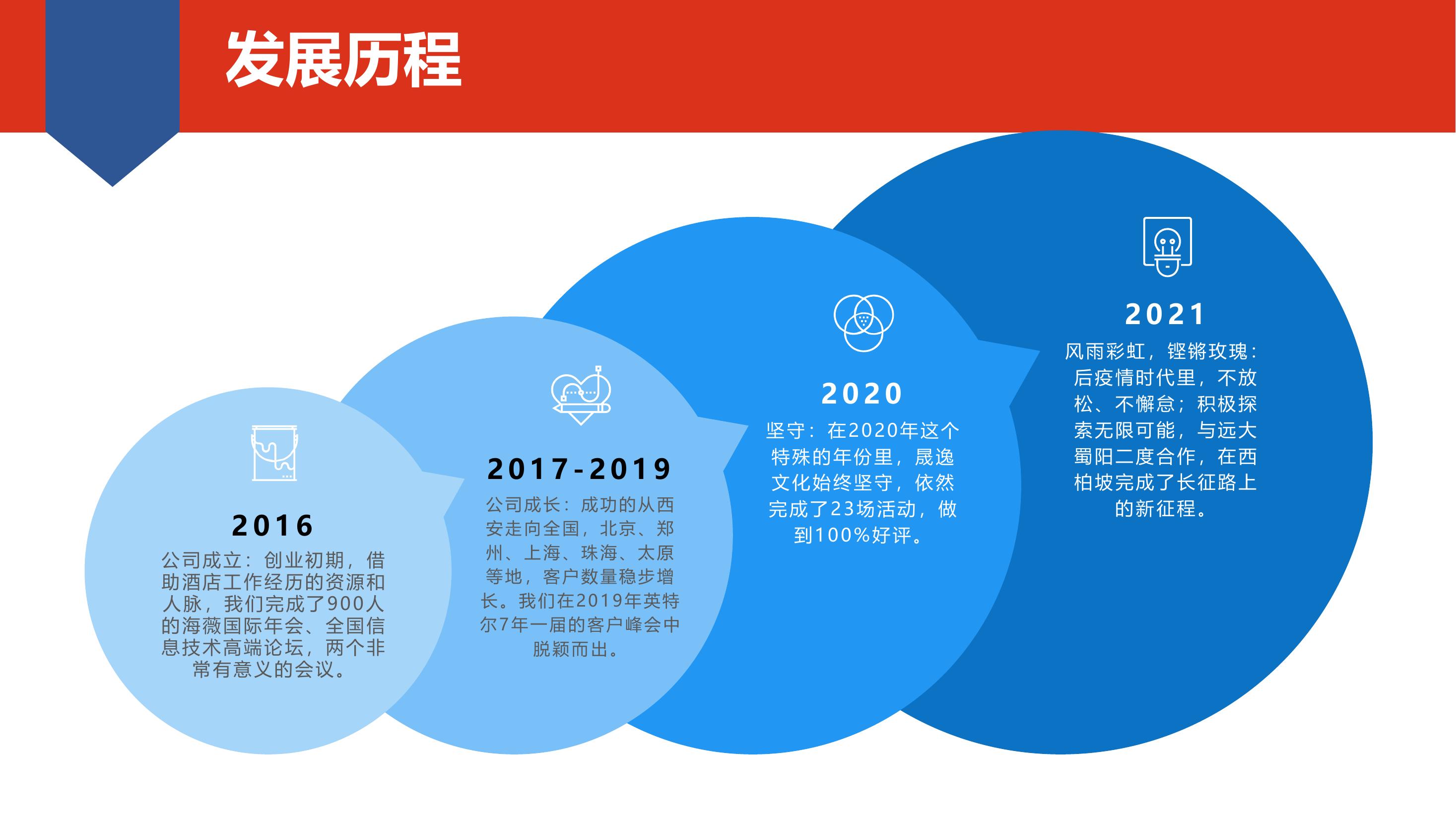 发展历程

2016

公司成立：创业初期，借助酒店工作经历的资源和人脉，我们完成了900人的海薇国际年会、全国信息技术高端论坛，两个非常有意义的会议。

2017-2019

公司成长：成功的从西安走向全国，北京、郑州、上海、珠海、太原等地，客户数量稳步增长。我们在2019年英特尔7年一届的客户峰会中脱颖而出。

2020

坚守：在2020年这个特殊的年份里，晟逸文化始终坚守，依然完成了23场活动，做到100%好评。

2021

风雨彩虹，铿锵玫瑰：后疫情时代里，不放松、不懈怠；积极探索无限可能，与远大蜀阳二度合作，在西柏坡完成了长征路上的新征程。